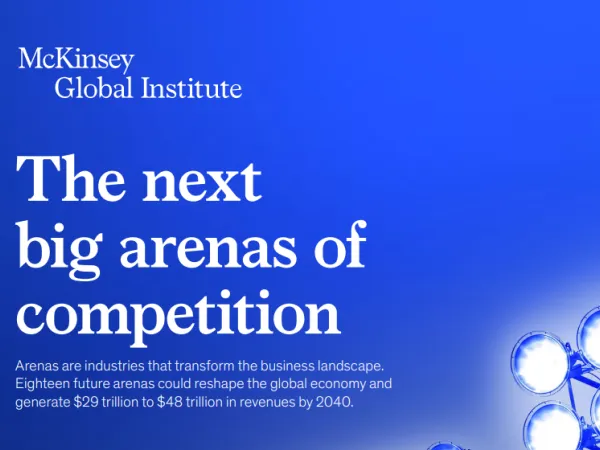 McKinsey
Global Institute

The next
big arenas of
competition

Arenas are industries that transform the business landscape. Eighteen future arenas could reshape the global economy and generate $29 trillion to $48 trillion in revenues by 2040.